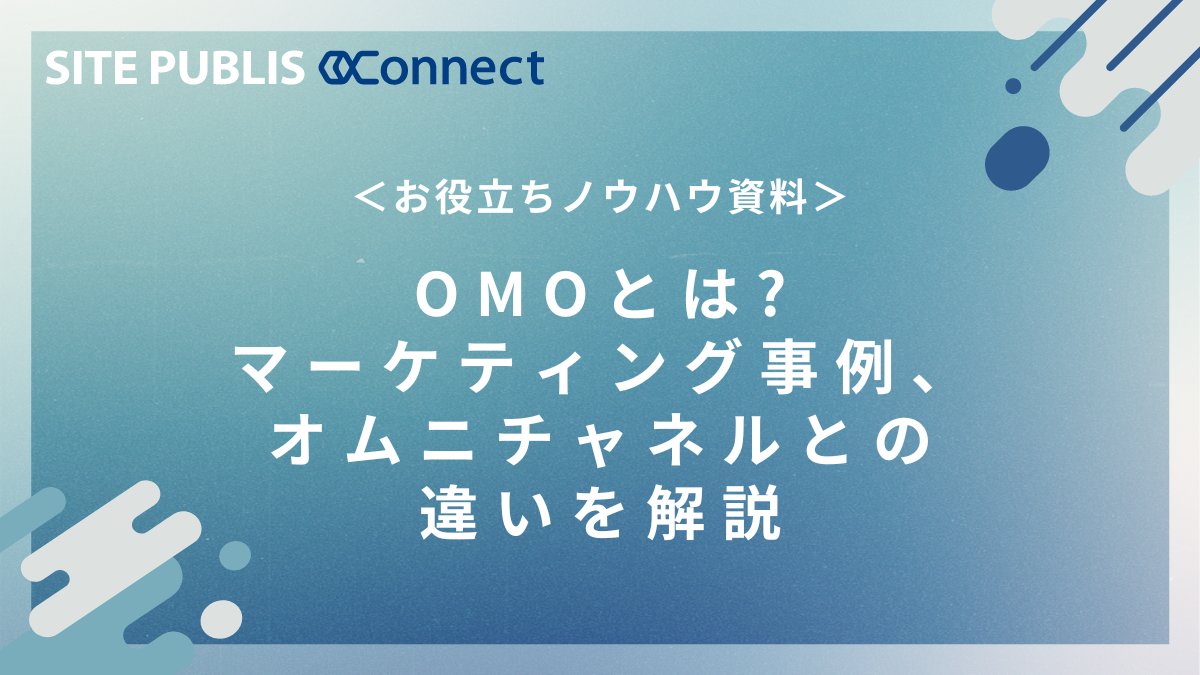 SITE PUBLIS Connect

＜お役立ちノウハウ資料＞

OMOとは?
マーケティング事例、
オムニチャネルとの
違いを解説